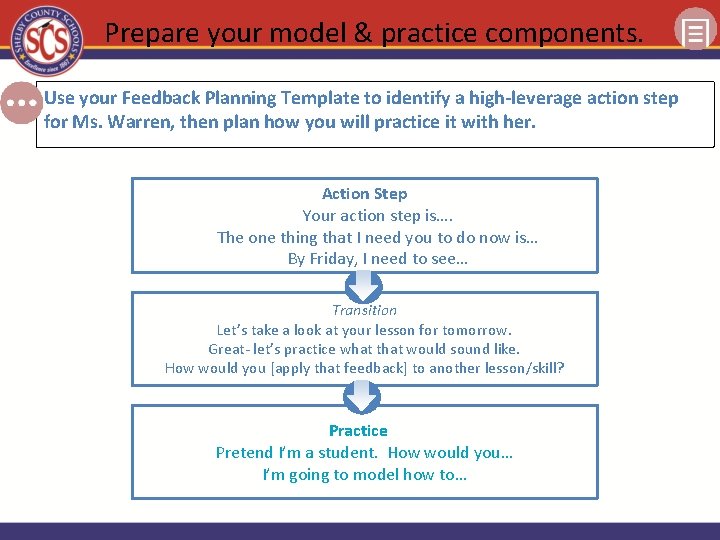 SHELBY COUNTY SCHOOLS
SCS
Excellence since 1867

Prepare your model & practice components.

Use your Feedback Planning Template to identify a high-leverage action step for Ms. Warren, then plan how you will practice it with her.

Action Step
Your action step is….
The one thing that I need you to do now is…
By Friday, I need to see…

Transition
Let's take a look at your lesson for tomorrow.
Great- let's practice what that would sound like.
How would you [apply that feedback] to another lesson/skill?

Practice
Pretend I'm a student. How would you…
I'm going to model how to…